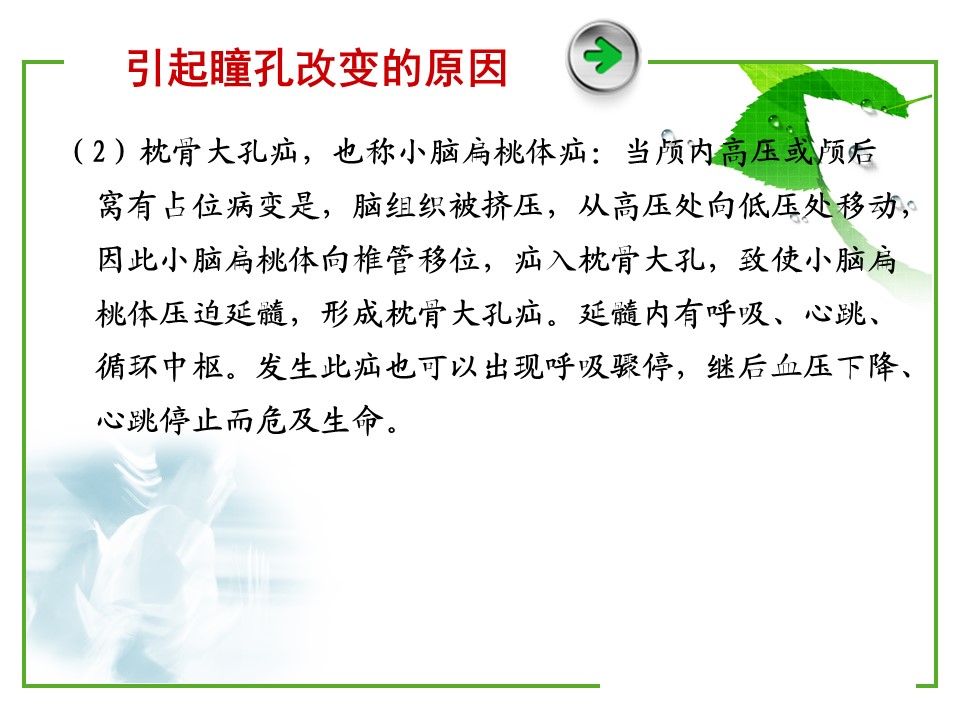 引起瞳孔改变的原因

（2）枕骨大孔疝，也称小脑扁桃体疝：当颅内高压或颅后窝有占位病变是，脑组织被挤压，从高压处向低压处移动，因此小脑扁桃体向椎管移位，疝入枕骨大孔，致使小脑扁桃体压迫延髓，形成枕骨大孔疝。延髓内有呼吸、心跳、循环中枢。发生此疝也可以出现呼吸骤停，继后血压下降、心跳停止而危及生命。